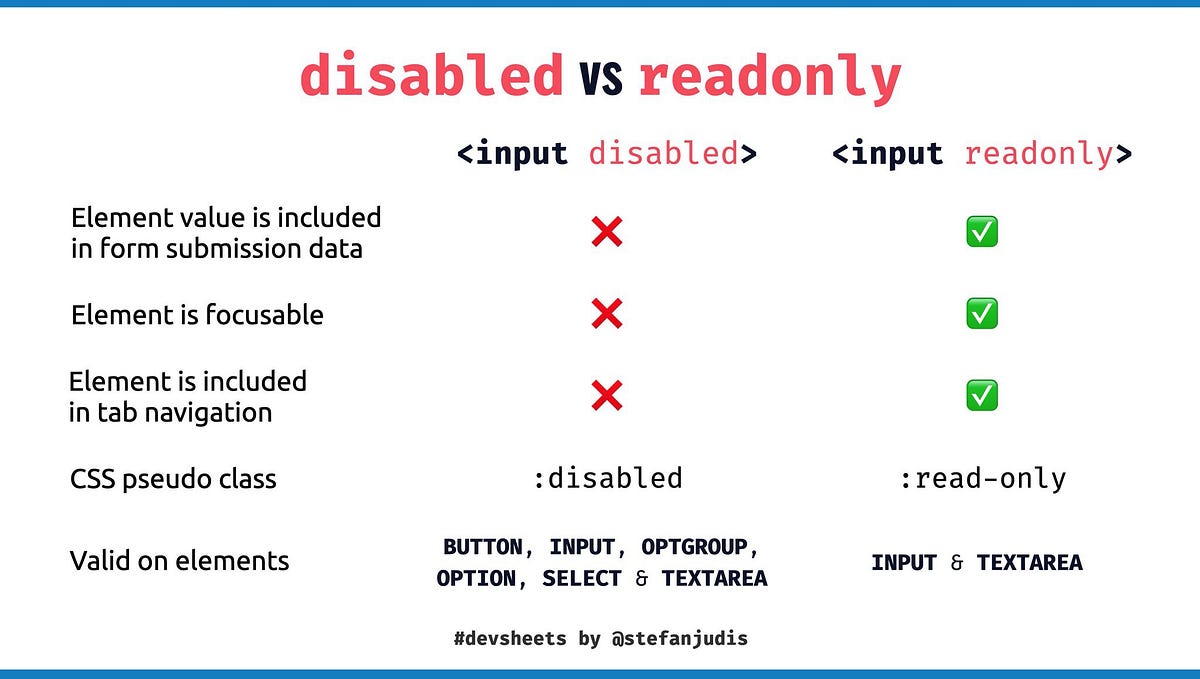 disabled VS readonly

| | <input disabled> | <input readonly> |
|---|---|---|
| Element value is included in form submission data | ❌ | ✅ |
| Element is focusable | ❌ | ✅ |
| Element is included in tab navigation | ❌ | ✅ |
| CSS pseudo class | :disabled | :read-only |
| Valid on elements | BUTTON, INPUT, OPTGROUP, OPTION, SELECT & TEXTAREA | INPUT & TEXTAREA |

#devsheets by @stefanjudis